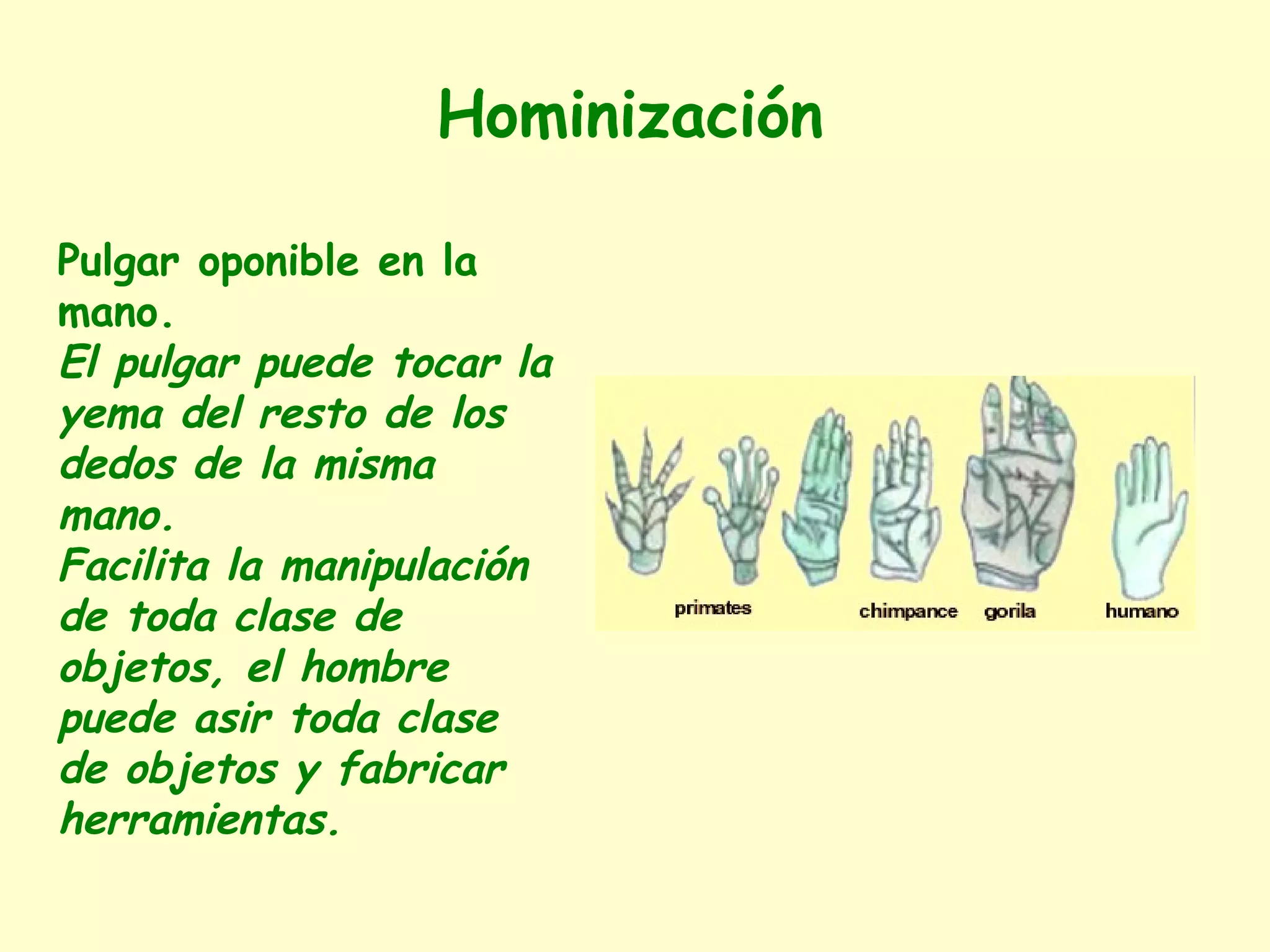 Hominización

Pulgar oponible en la mano.
El pulgar puede tocar la yema del resto de los dedos de la misma mano.
Facilita la manipulación de toda clase de objetos, el hombre puede asir toda clase de objetos y fabricar herramientas.

primates

chimpance

gorila

humano